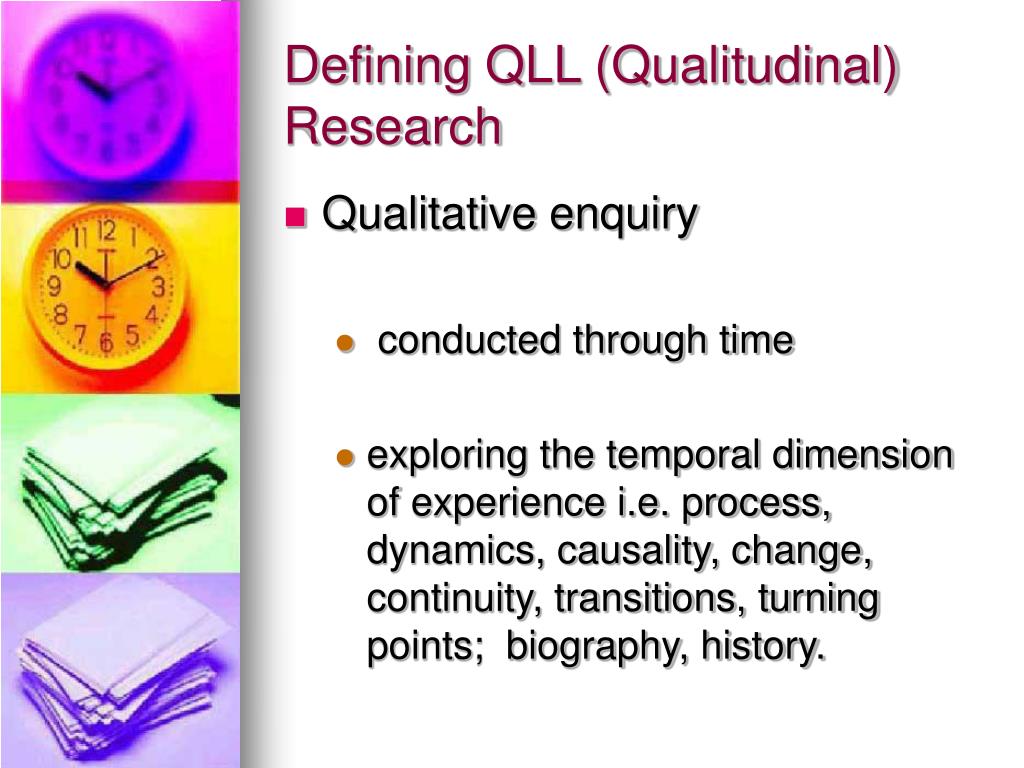 Defining QLL (Qualitudinal) Research

Qualitative enquiry

conducted through time

exploring the temporal dimension of experience i.e. process, dynamics, causality, change, continuity, transitions, turning points; biography, history.